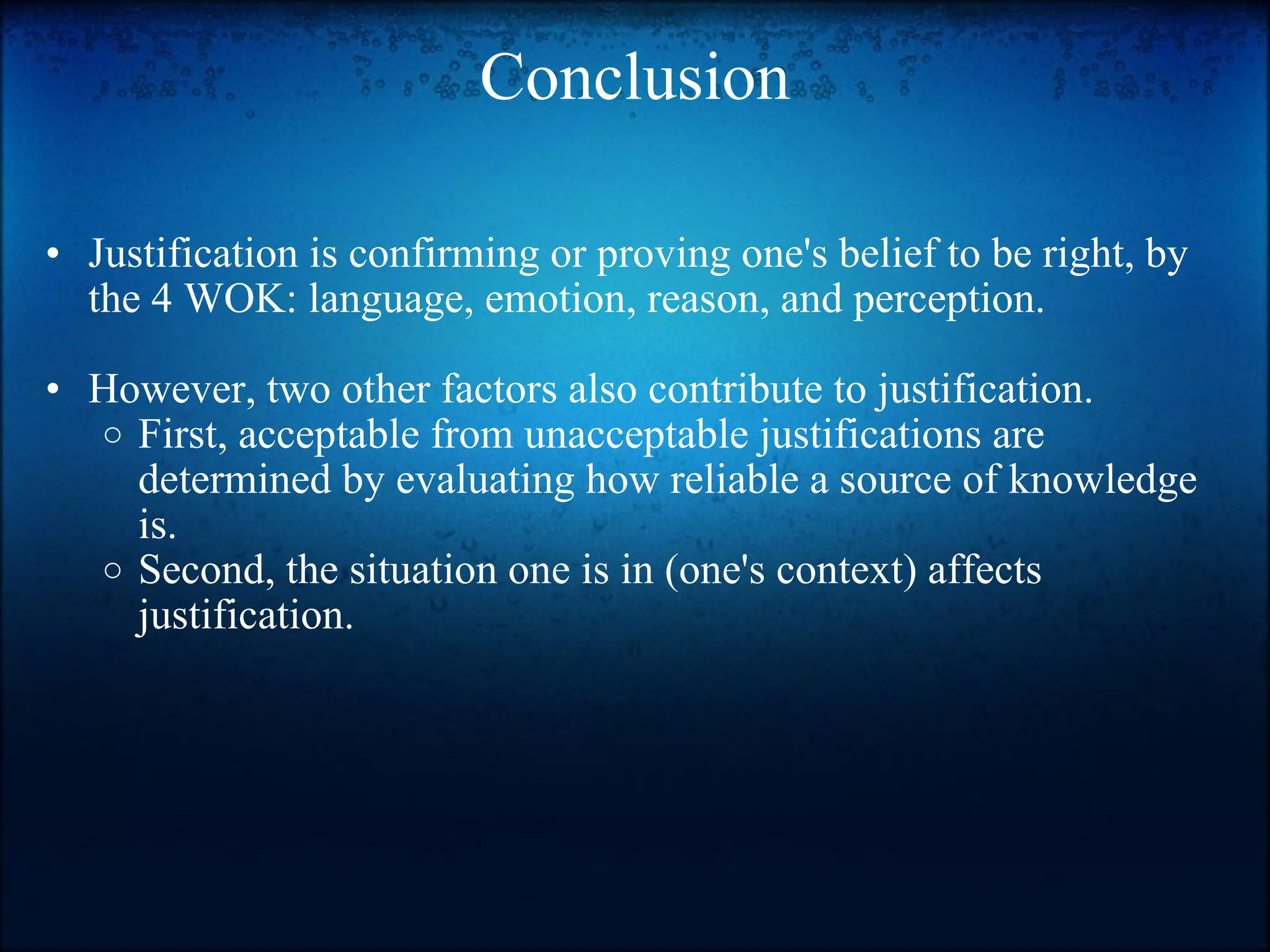 Conclusion

• Justification is confirming or proving one's belief to be right, by the 4 WOK: language, emotion, reason, and perception.

• However, two other factors also contribute to justification.
  ○ First, acceptable from unacceptable justifications are determined by evaluating how reliable a source of knowledge is.
  ○ Second, the situation one is in (one's context) affects justification.